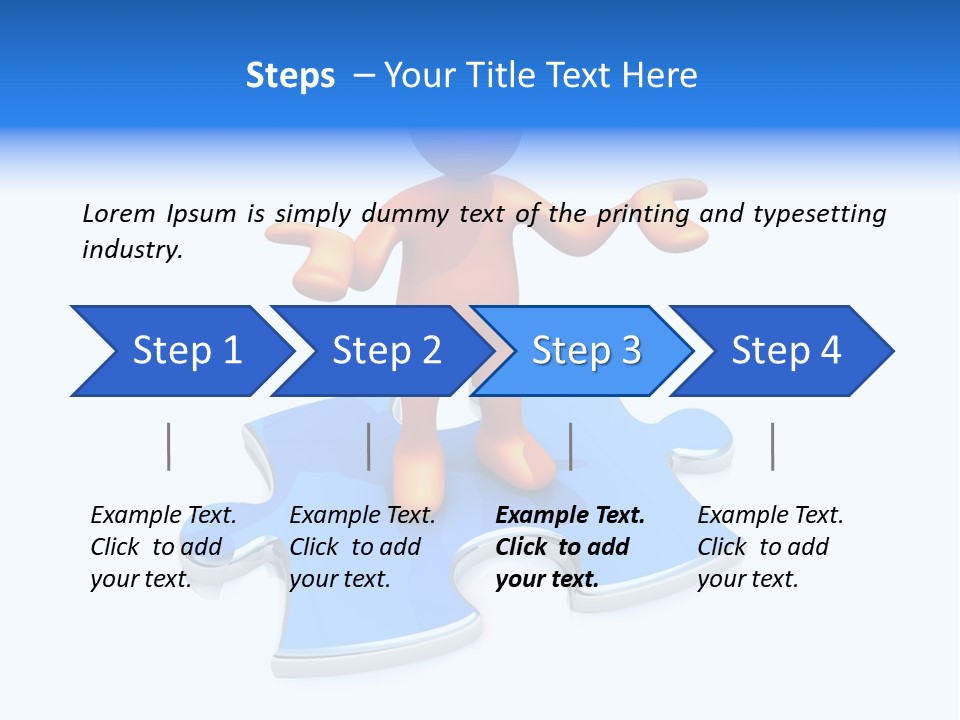 Steps – Your Title Text Here

Lorem Ipsum is simply dummy text of the printing and typesetting industry.

Step 1

Step 2

Step 3

Step 4

Example Text. Click to add your text.

Example Text. Click to add your text.

Example Text. Click to add your text.

Example Text. Click to add your text.